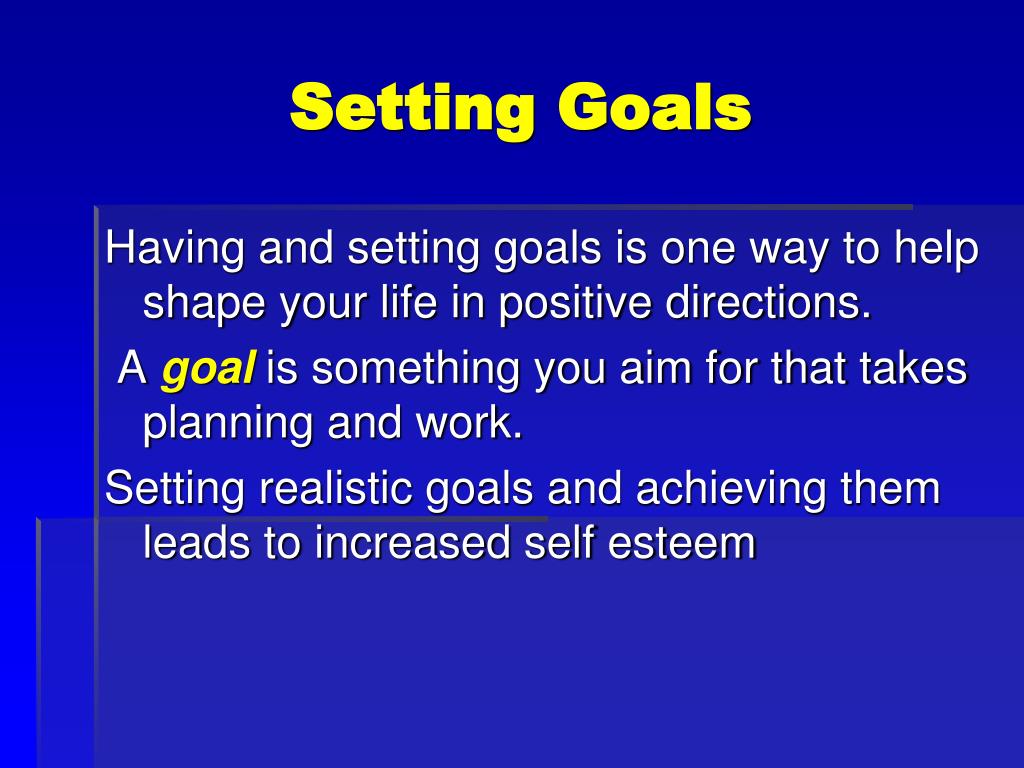 Setting Goals

Having and setting goals is one way to help shape your life in positive directions.

A goal is something you aim for that takes planning and work.

Setting realistic goals and achieving them leads to increased self esteem